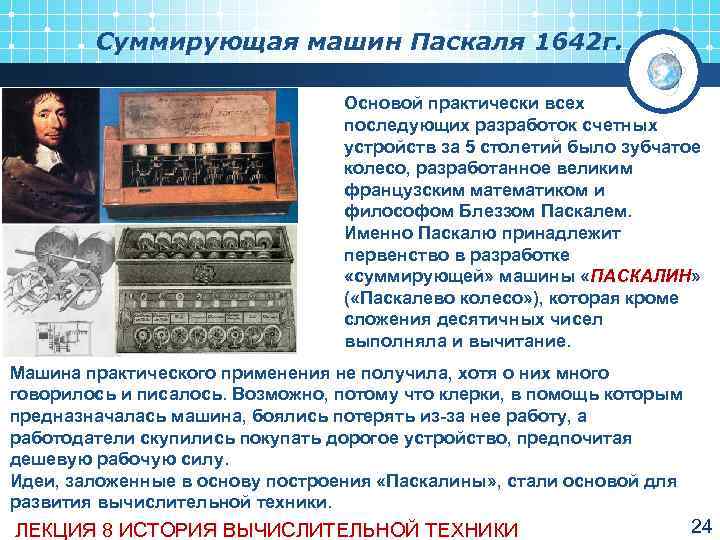 Суммирующая машин Паскаля 1642г.

Основой практически всех последующих разработок счетных устройств за 5 столетий было зубчатое колесо, разработанное великим французским математиком и философом Блеззом Паскалем. Именно Паскалю принадлежит первенство в разработке «суммирующей» машины «ПАСКАЛИН» («Паскалево колесо»), которая кроме сложения десятичных чисел выполняла и вычитание.

Машина практического применения не получила, хотя о них много говорилось и писалось. Возможно, потому что клерки, в помощь которым предназначалась машина, боялись потерять из-за нее работу, а работодатели скупились покупать дорогое устройство, предпочитая дешевую рабочую силу.
Идеи, заложенные в основу построения «Паскалины», стали основой для развития вычислительной техники.

ЛЕКЦИЯ 8 ИСТОРИЯ ВЫЧИСЛИТЕЛЬНОЙ ТЕХНИКИ

24